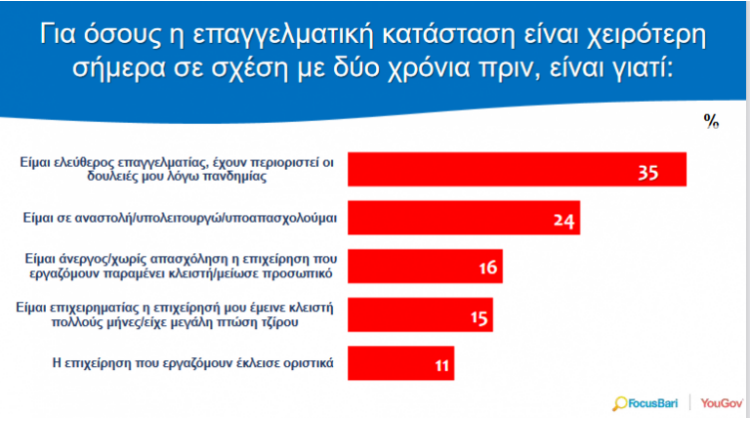 Για όσους η επαγγελματική κατάσταση είναι χειρότερη σήμερα σε σχέση με δύο χρόνια πριν, είναι γιατί:

%

Είμαι ελεύθερος επαγγελματίας, έχουν περιοριστεί οι δουλειές μου λόγω πανδημίας 35

Είμαι σε αναστολή/υπολειτουργώ/υποαπασχολούμαι 24

Είμαι άνεργος/χωρίς απασχόληση η επιχείρηση που εργαζόμουν παραμένει κλειστή/μείωσε προσωπικό 16

Είμαι επιχειρηματίας η επιχείρησή μου έμεινε κλειστή πολλούς μήνες/είχε μεγάλη πτώση τζίρου 15

Η επιχείρηση που εργαζόμουν έκλεισε οριστικά 11

FocusBari YouGov